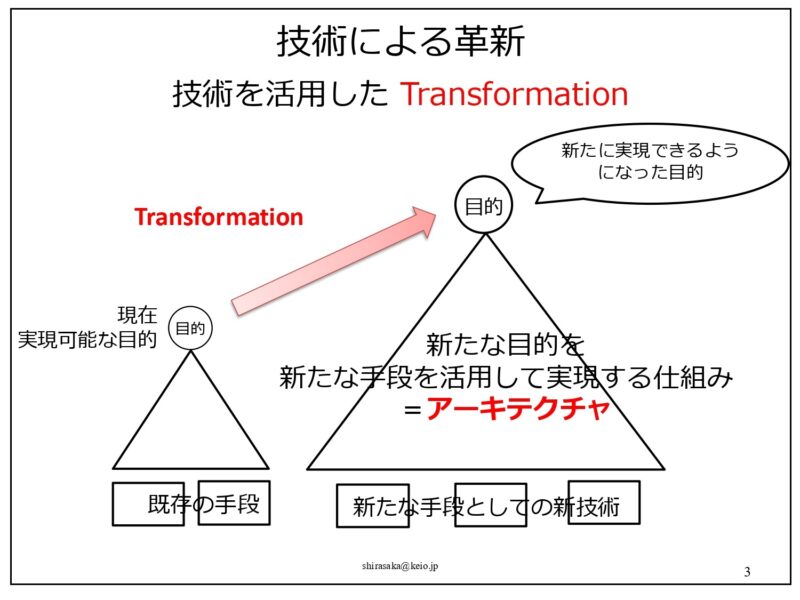 技術による革新

技術を活用した Transformation

新たに実現できるようになった目的

Transformation

目的

現在
実現可能な目的

目的

新たな目的を
新たな手段を活用して実現する仕組み
＝アーキテクチャ

既存の手段

新たな手段としての新技術

shirasaka@keio.jp

3